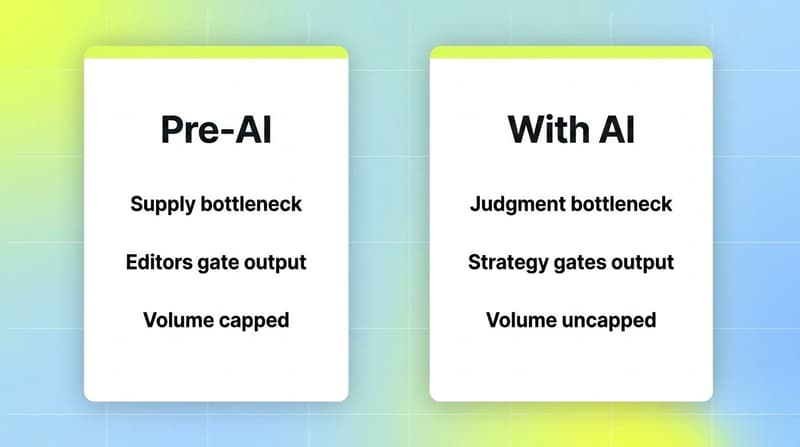 Pre-AI

Supply bottleneck

Editors gate output

Volume capped

With AI

Judgment bottleneck

Strategy gates output

Volume uncapped